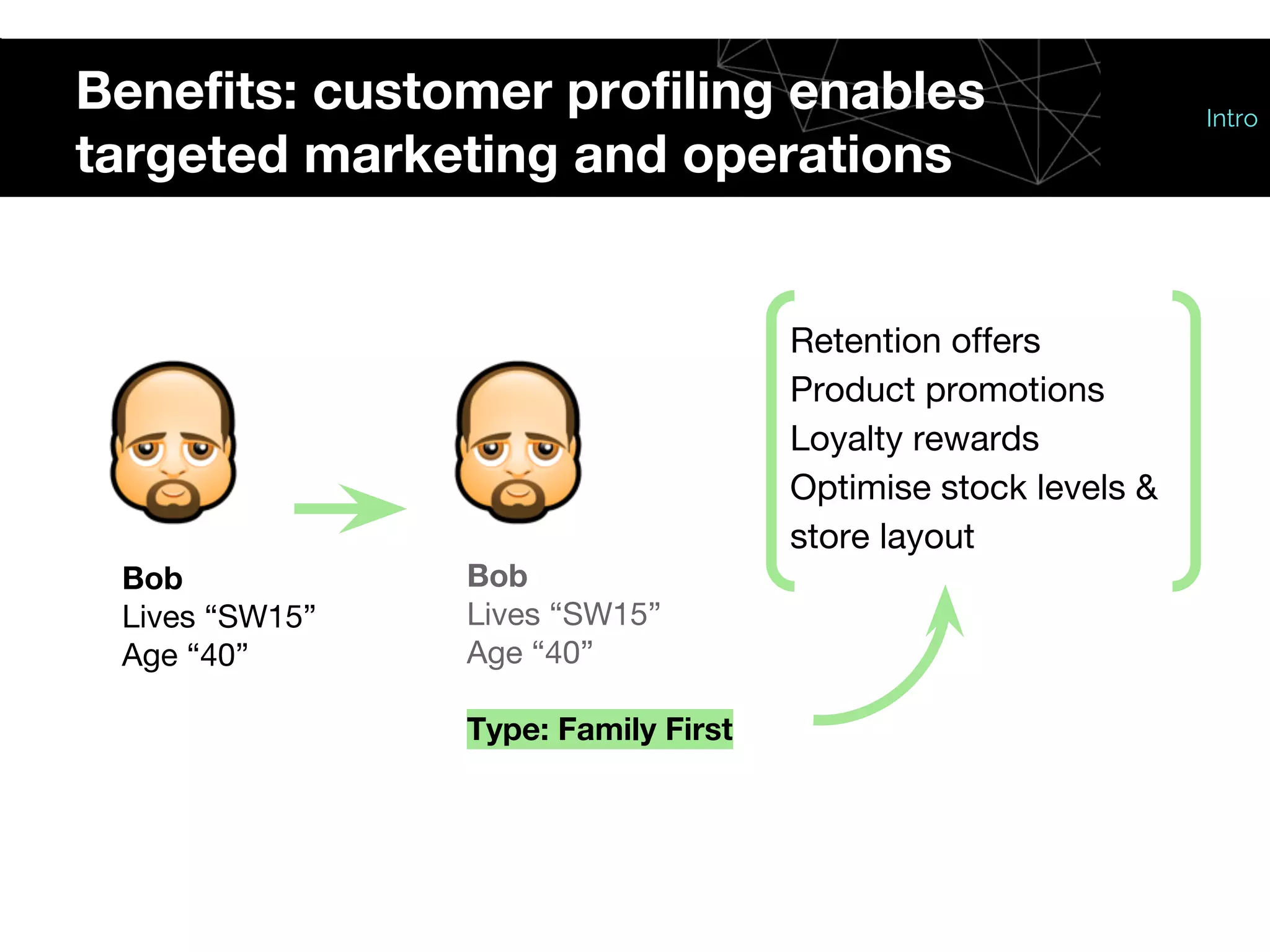 Benefits: customer profiling enables targeted marketing and operations

Intro

Bob
Lives “SW15”
Age “40”

Bob
Lives “SW15”
Age “40”

Type: Family First

Retention offers
Product promotions
Loyalty rewards
Optimise stock levels & store layout